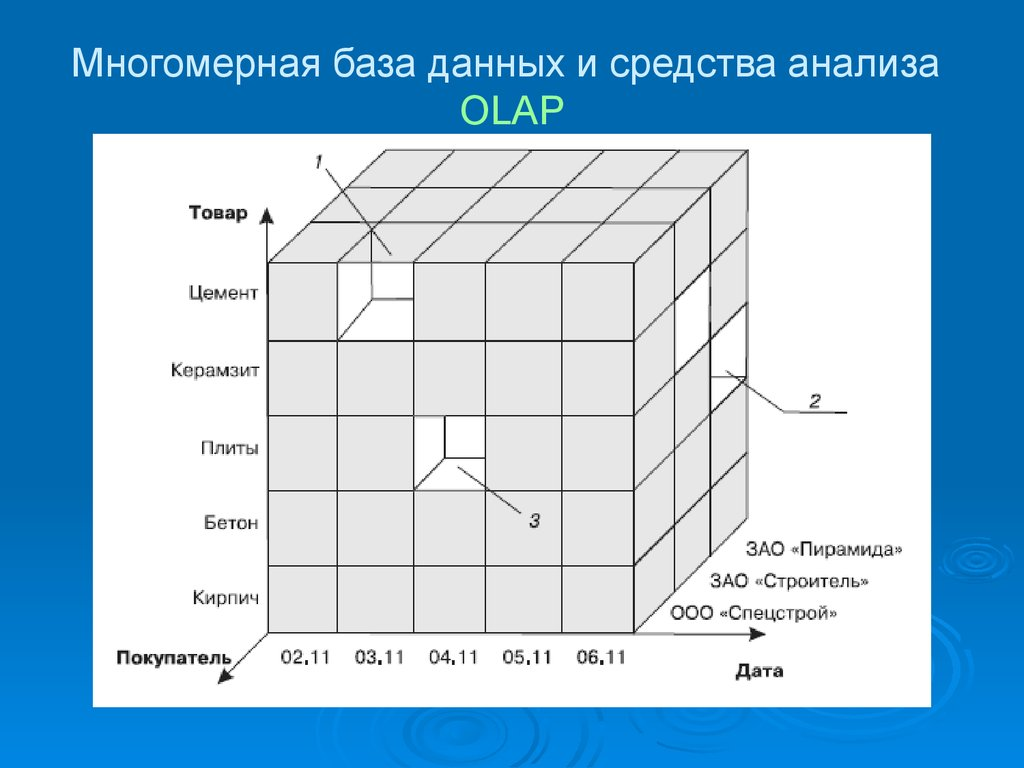 Многомерная база данных и средства анализа OLAP

1

Товар

Цемент

Керамзит

Плиты

Бетон

Кирпич

2

3

ЗАО «Пирамида»

ЗАО «Строитель»

ООО «Спецстрой»

Покупатель

02.11 03.11 04.11 05.11 06.11

Дата